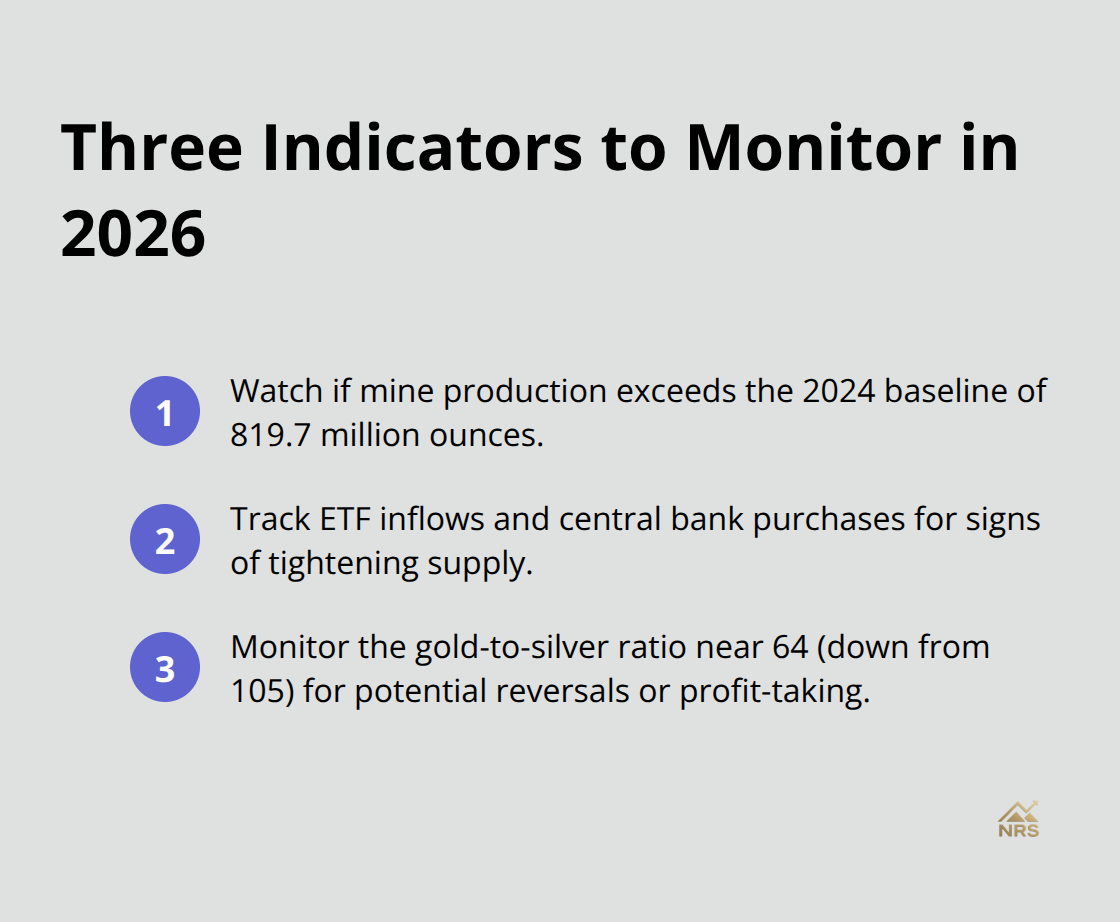 Three Indicators to Monitor in 2026

1 Watch if mine production exceeds the 2024 baseline of 819.7 million ounces.

2 Track ETF inflows and central bank purchases for signs of tightening supply.

3 Monitor the gold-to-silver ratio near 64 (down from 105) for potential reversals or profit-taking.

NRS